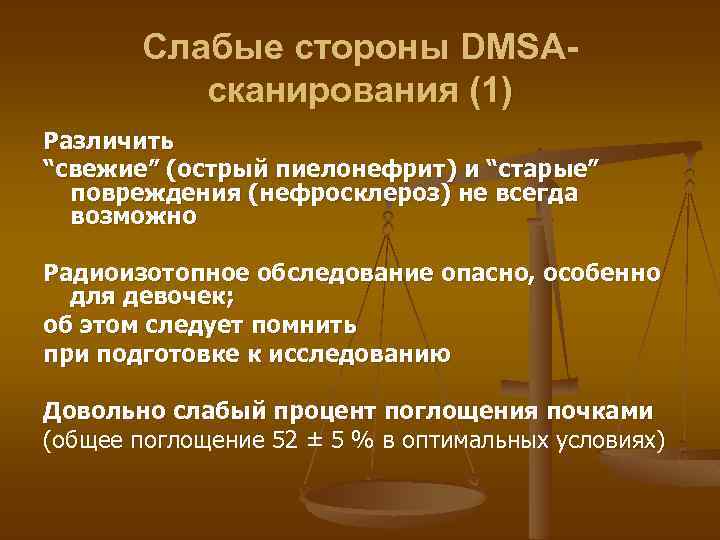 Слабые стороны DMSA-сканирования (1)

Различить
“свежие” (острый пиелонефрит) и “старые” повреждения (нефросклероз) не всегда возможно

Радиоизотопное обследование опасно, особенно для девочек;
об этом следует помнить
при подготовке к исследованию

Довольно слабый процент поглощения почками
(общее поглощение 52 ± 5 % в оптимальных условиях)